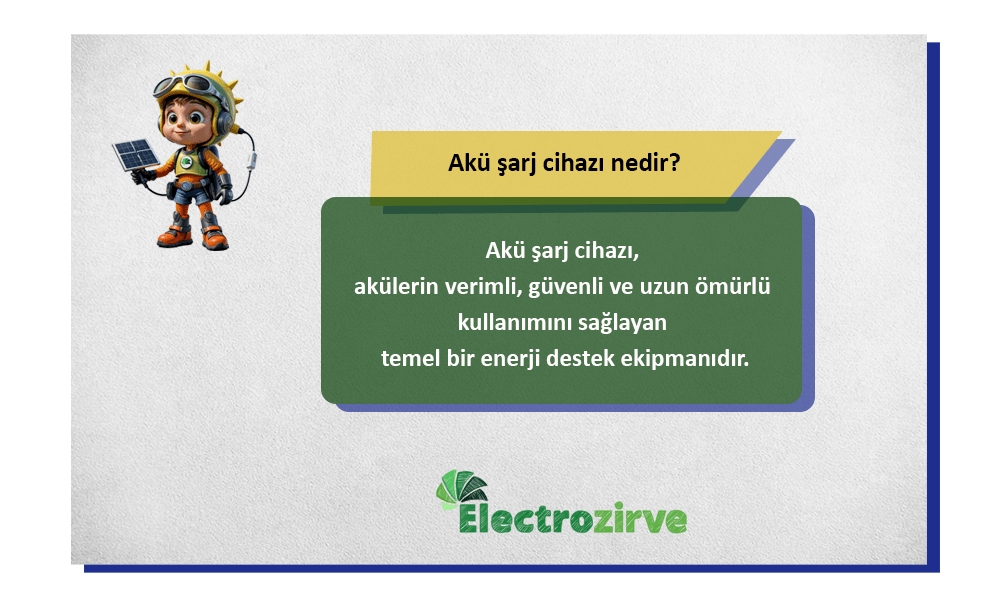 Akü şarj cihazı nedir?

Akü şarj cihazı,
akülerin verimli, güvenli ve uzun ömürlü
kullanımını sağlayan
temel bir enerji destek ekipmanıdır.

Electrozirve